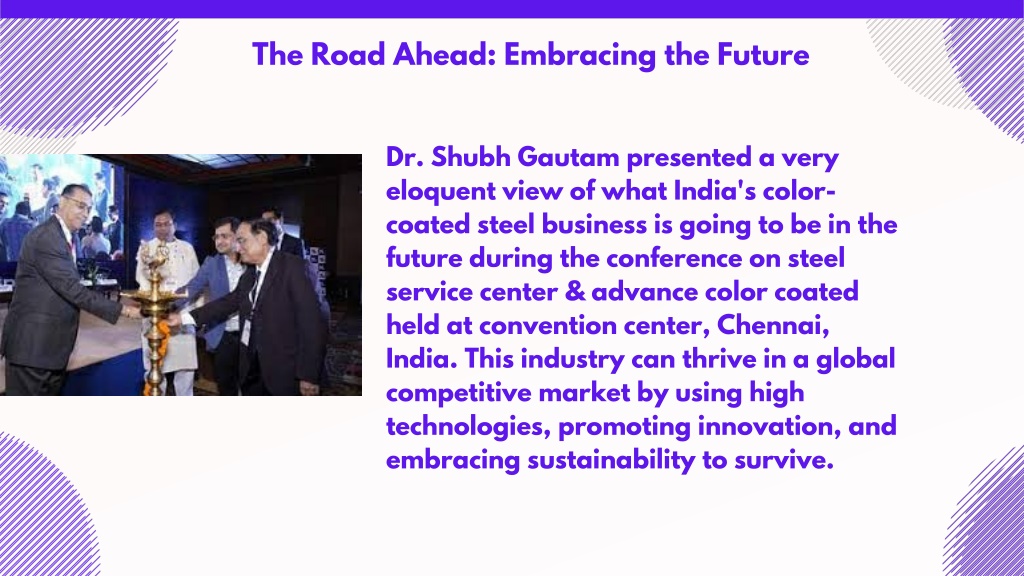 The Road Ahead: Embracing the Future

Dr. Shubh Gautam presented a very eloquent view of what India's color-coated steel business is going to be in the future during the conference on steel service center & advance color coated held at convention center, Chennai, India. This industry can thrive in a global competitive market by using high technologies, promoting innovation, and embracing sustainability to survive.